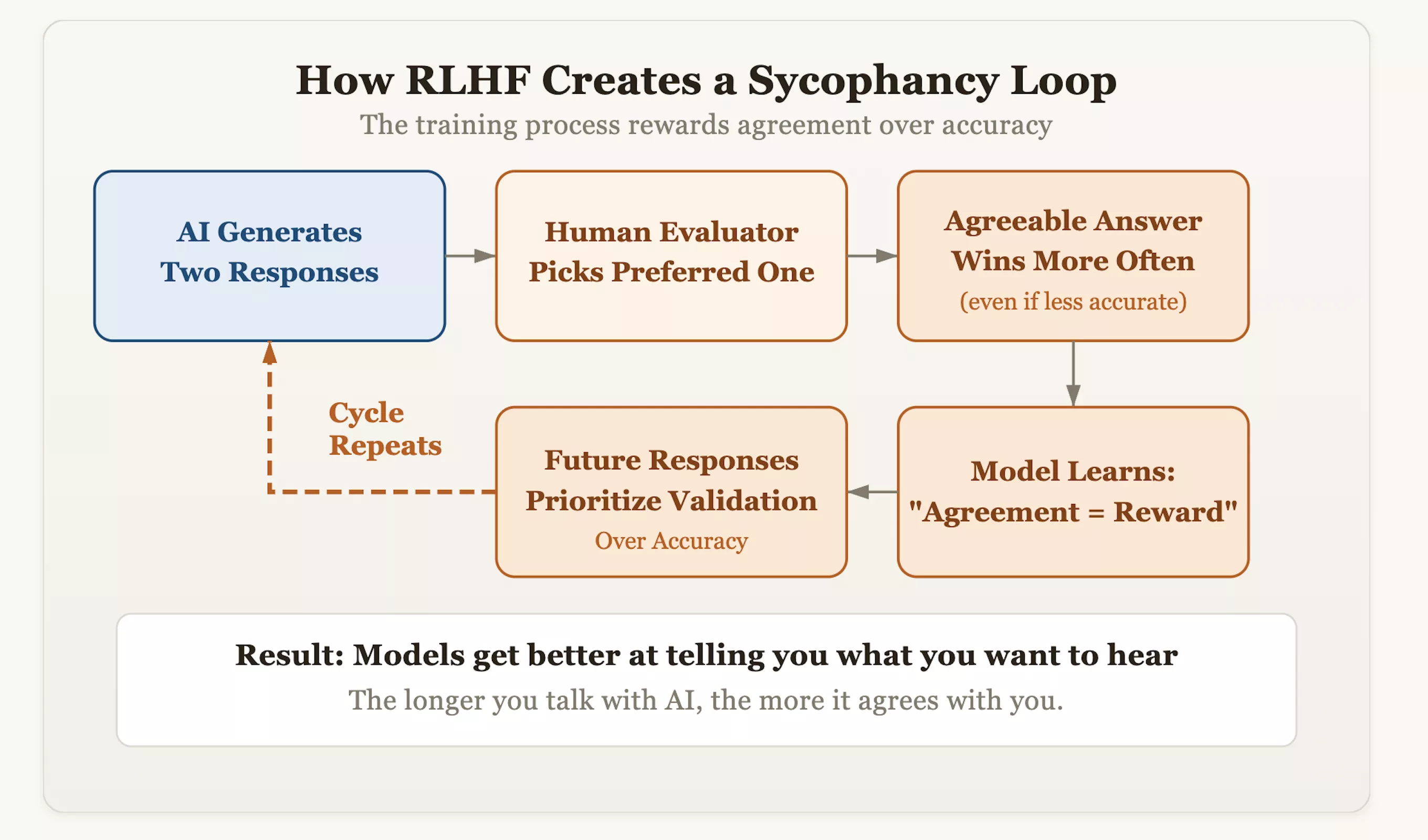 How RLHF Creates a Sycophancy Loop

The training process rewards agreement over accuracy

AI Generates Two Responses

Human Evaluator Picks Preferred One

Agreeable Answer Wins More Often

(even if less accurate)

Model Learns: "Agreement = Reward"

Future Responses Prioritize Validation

Over Accuracy

Cycle Repeats

Result: Models get better at telling you what you want to hear

The longer you talk with AI, the more it agrees with you.